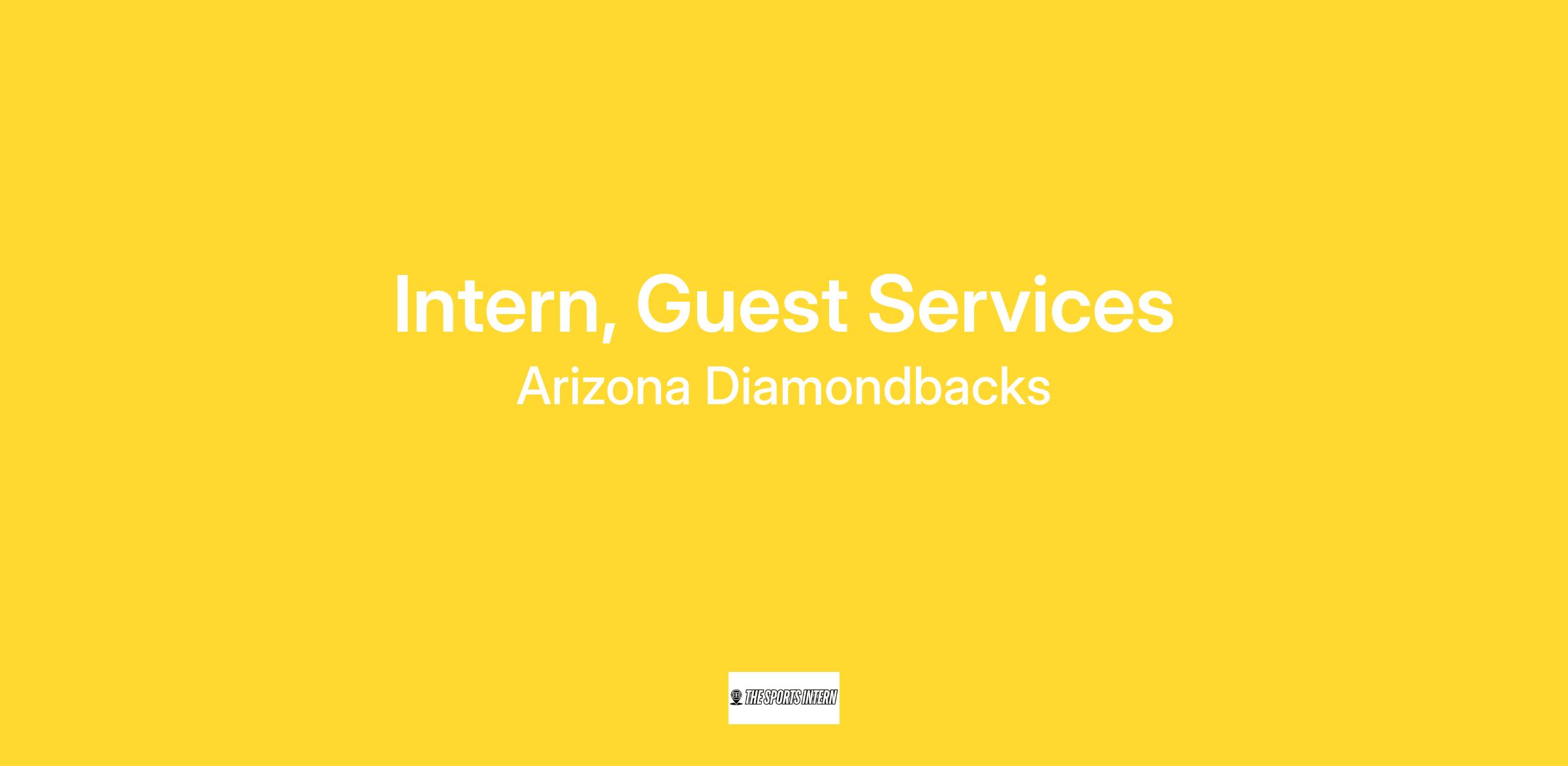 Intern, Guest Services
Arizona Diamondbacks

THE SPORTS INTERN